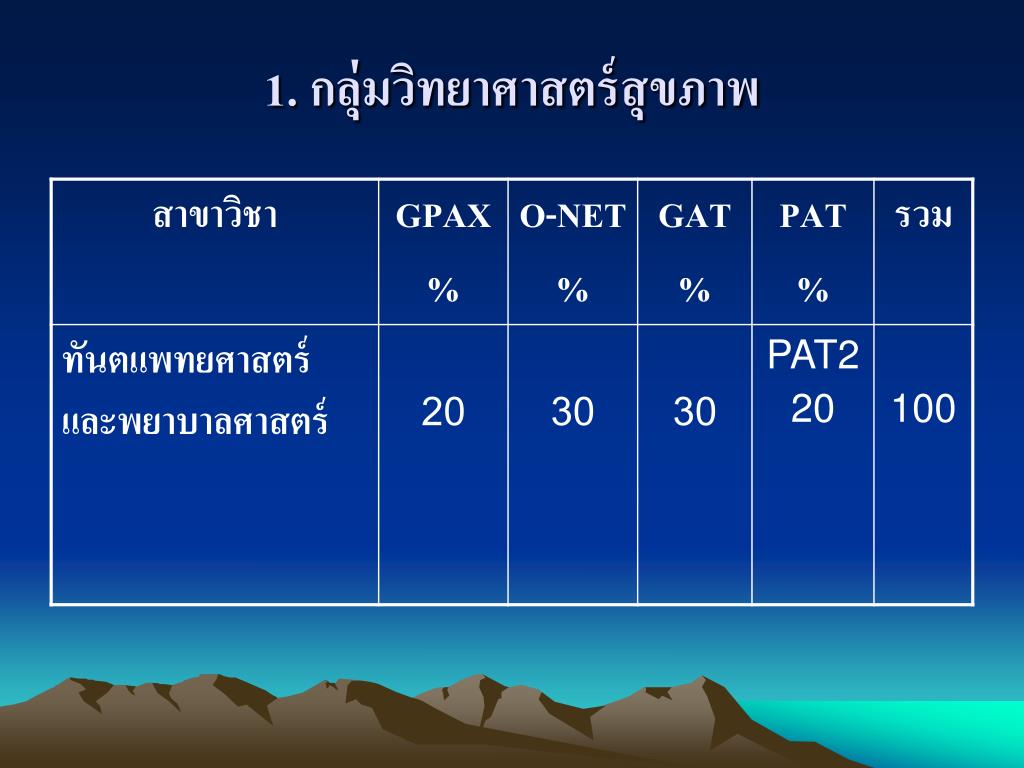 1. กลุ่มวิทยาศาสตร์สุขภาพ

| สาขาวิชา | GPAX % | O-NET % | GAT % | PAT % | รวม |
|---|---|---|---|---|---|
| ทันตแพทยศาสตร์ และพยาบาลศาสตร์ | 20 | 30 | 30 | PAT2 20 | 100 |